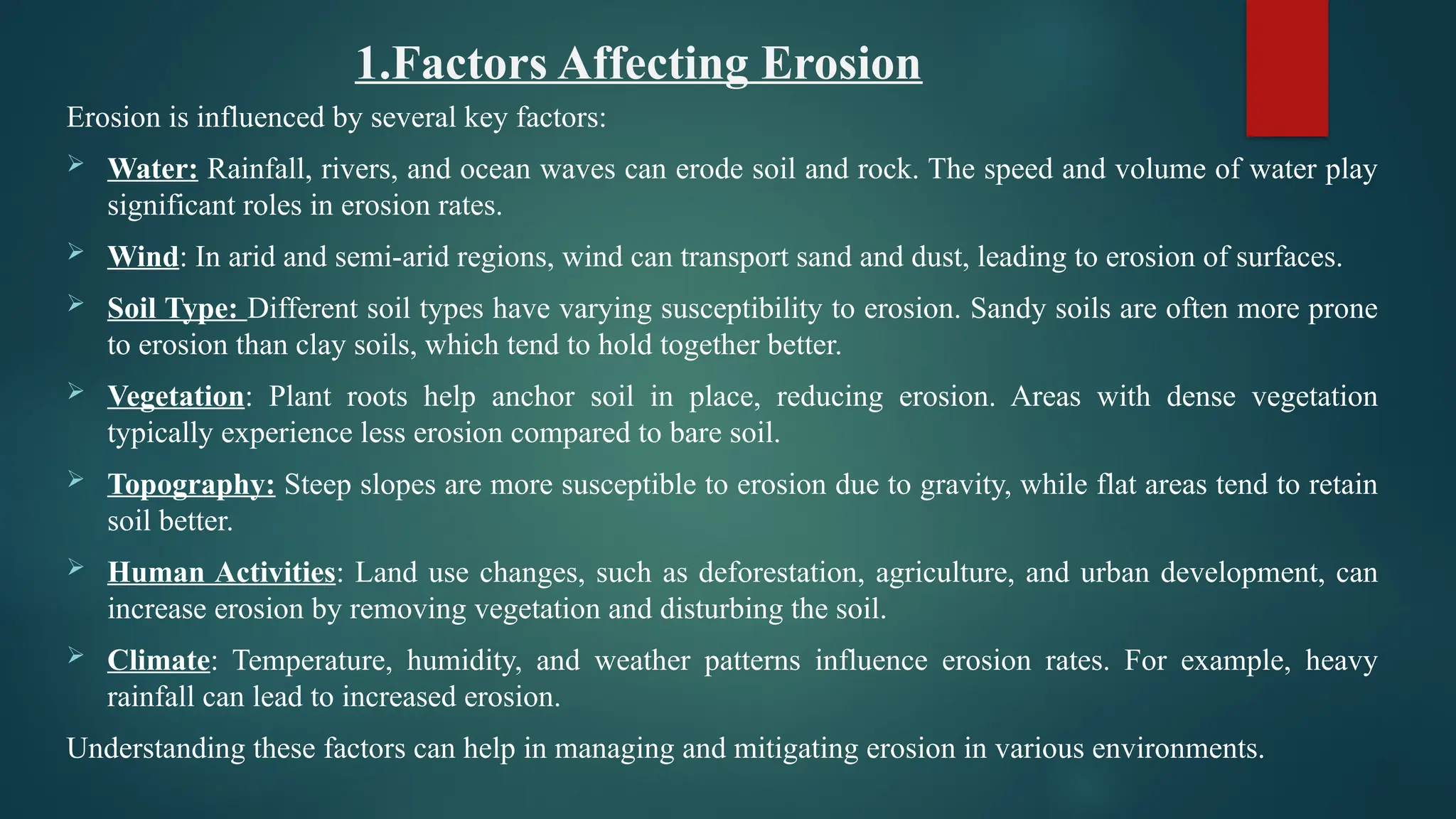 1.Factors Affecting Erosion

Erosion is influenced by several key factors:

➢ Water: Rainfall, rivers, and ocean waves can erode soil and rock. The speed and volume of water play significant roles in erosion rates.

➢ Wind: In arid and semi-arid regions, wind can transport sand and dust, leading to erosion of surfaces.

➢ Soil Type: Different soil types have varying susceptibility to erosion. Sandy soils are often more prone to erosion than clay soils, which tend to hold together better.

➢ Vegetation: Plant roots help anchor soil in place, reducing erosion. Areas with dense vegetation typically experience less erosion compared to bare soil.

➢ Topography: Steep slopes are more susceptible to erosion due to gravity, while flat areas tend to retain soil better.

➢ Human Activities: Land use changes, such as deforestation, agriculture, and urban development, can increase erosion by removing vegetation and disturbing the soil.

➢ Climate: Temperature, humidity, and weather patterns influence erosion rates. For example, heavy rainfall can lead to increased erosion.

Understanding these factors can help in managing and mitigating erosion in various environments.